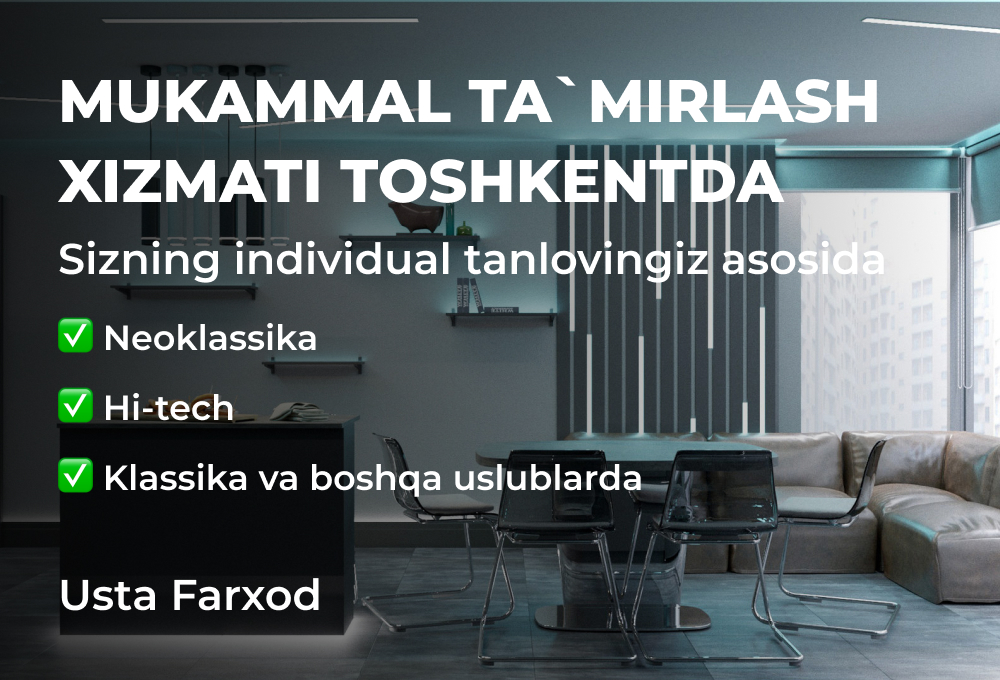 MUKAMMAL TA`MIRLASH XIZMATI TOSHKENTDA

Sizning individual tanlovingiz asosida

✅ Neoklassika

✅ Hi-tech

✅ Klassika va boshqa uslublarda

Usta Farxod